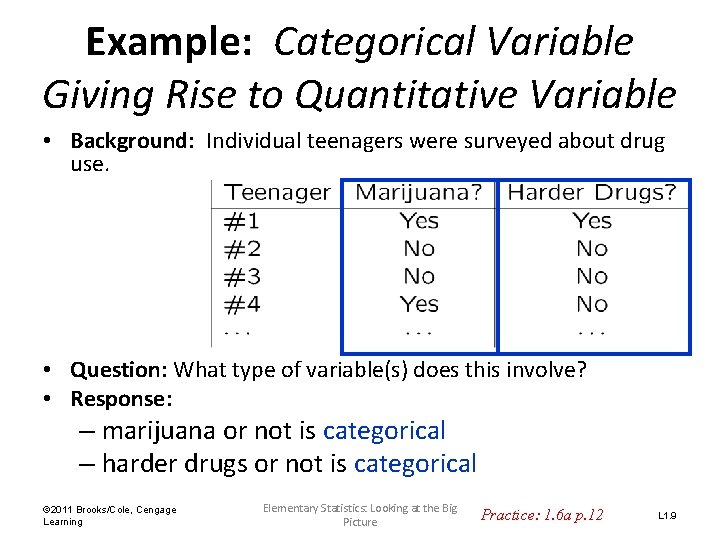 Example: Categorical Variable Giving Rise to Quantitative Variable

• Background: Individual teenagers were surveyed about drug use.

| Teenager | Marijuana? | Harder Drugs? |
|---|---|---|
| #1 | Yes | Yes |
| #2 | No | No |
| #3 | No | No |
| #4 | Yes | No |
| ... | ... | ... |

• Question: What type of variable(s) does this involve?
• Response:
– marijuana or not is categorical
– harder drugs or not is categorical

©2011 Brooks/Cole, Cengage Learning

Elementary Statistics: Looking at the Big Picture

Practice: 1.6a p.12

L1.9